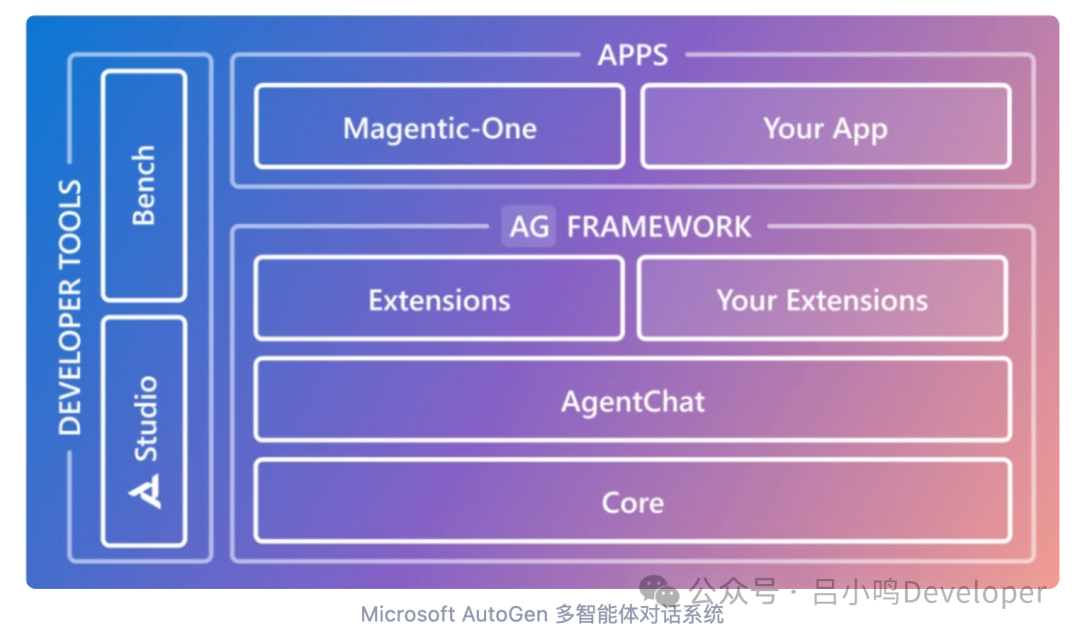 DEVELOPER TOOLS

Bench

Studio

APPS

Magentic-One

Your App

AG FRAMEWORK

Extensions

Your Extensions

AgentChat

Core

公众号 · 吕小鸣Developer

Microsoft AutoGen 多智能体对话系统